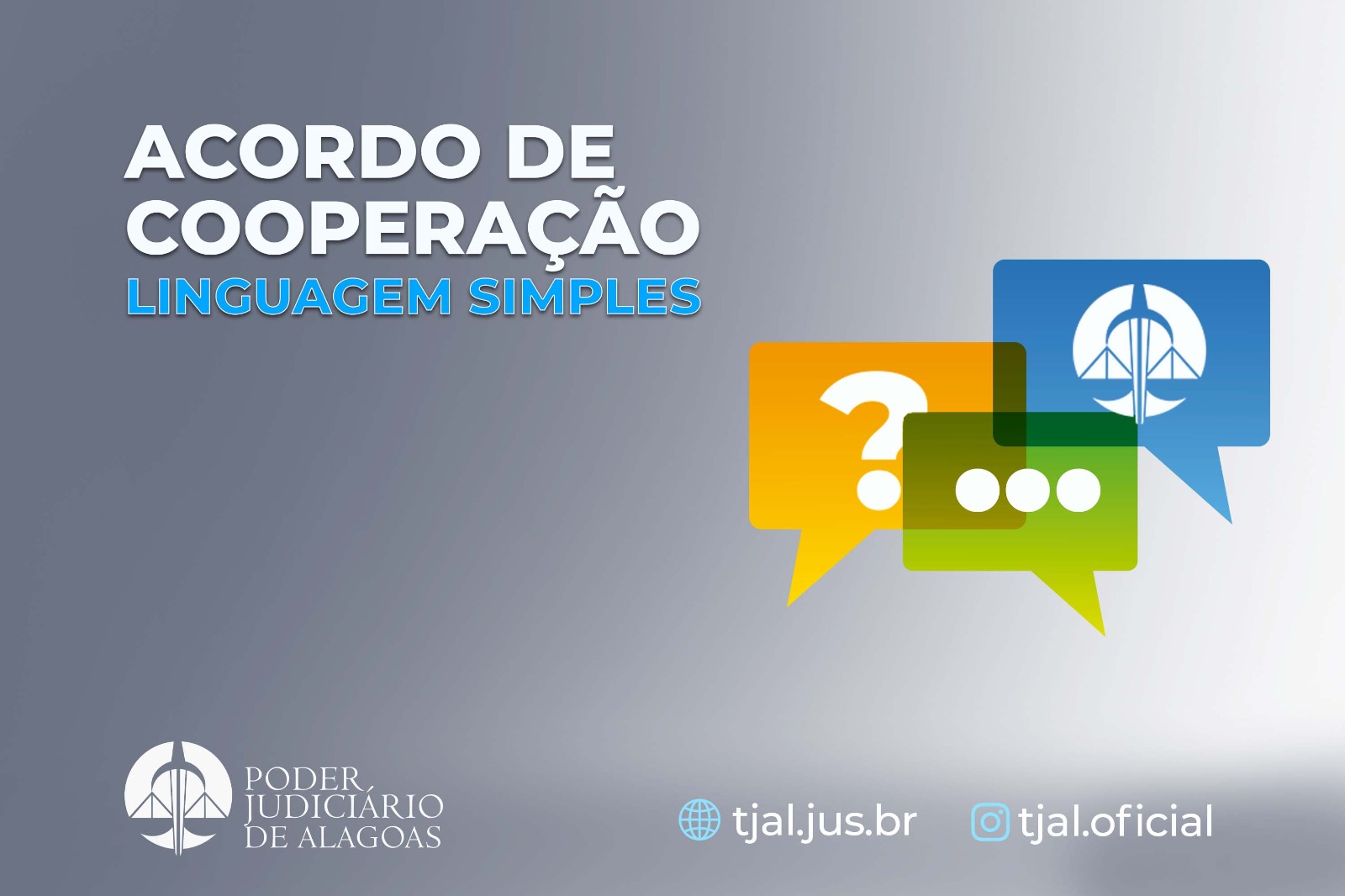 ACORDO DE COOPERAÇÃO
LINGUAGEM SIMPLES

?

PODER JUDICIÁRIO DE ALAGOAS

tjal.jus.br tjal.oficial